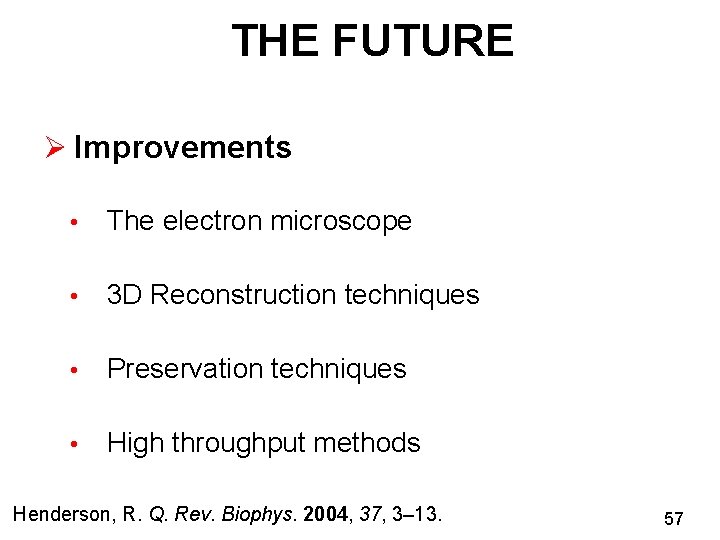 THE FUTURE

➢ Improvements

• The electron microscope

• 3D Reconstruction techniques

• Preservation techniques

• High throughput methods

Henderson, R. Q. Rev. Biophys. 2004, 37, 3–13.

57